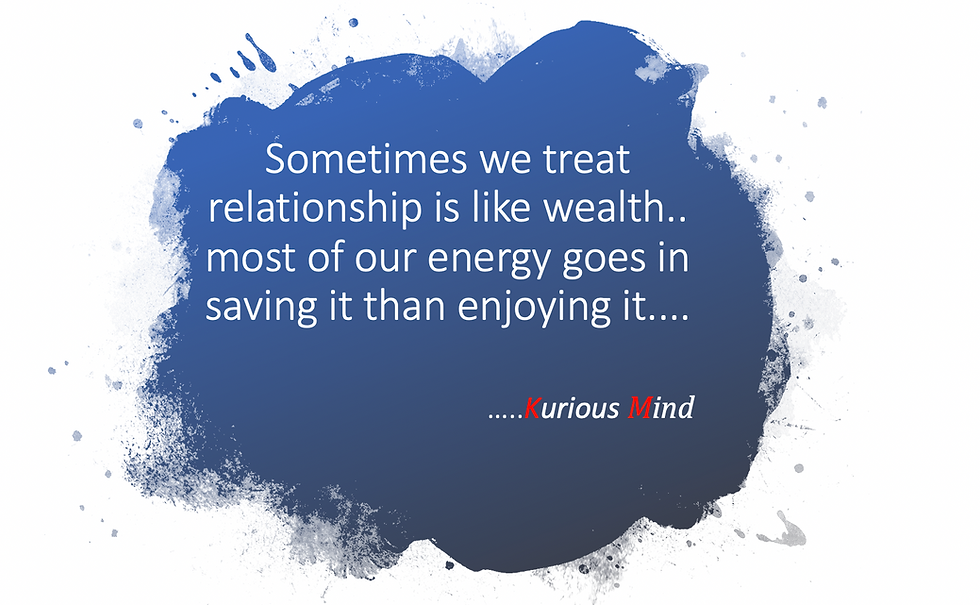 Sometimes we treat relationship is like wealth.. most of our energy goes in saving it than enjoying it....

.....Kurious Mind